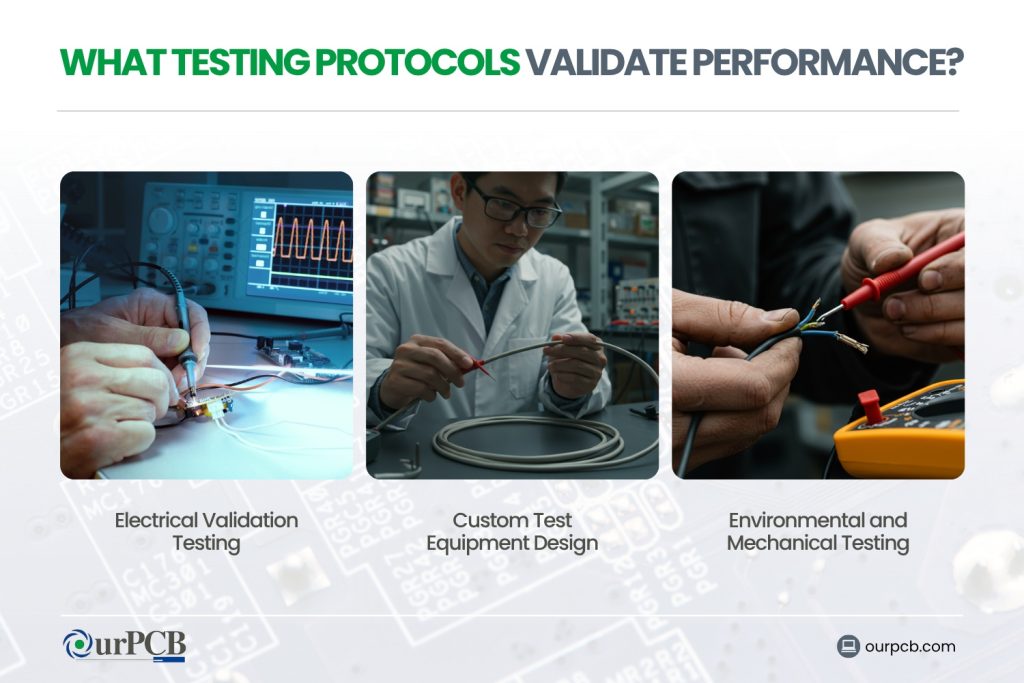 WHAT TESTING PROTOCOLS VALIDATE PERFORMANCE?

Electrical Validation Testing

Custom Test Equipment Design

Environmental and Mechanical Testing

OurPCB

ourpcb.com